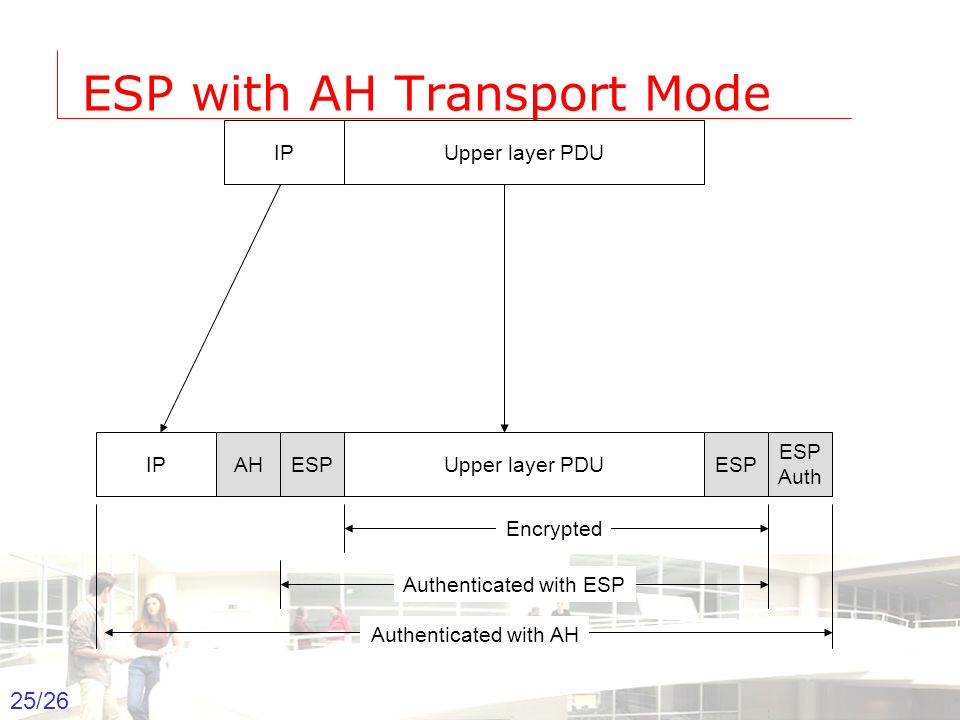 ESP with AH Transport Mode

IP
Upper layer PDU

IP
AH
ESP
Upper layer PDU
ESP
ESP Auth

Encrypted

Authenticated with ESP

Authenticated with AH

25/26